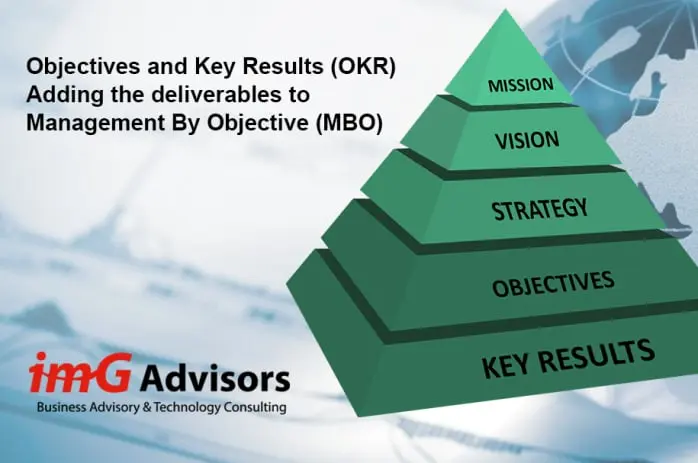 Objectives and Key Results (OKR)
Adding the deliverables to
Management By Objective (MBO)

MISSION
VISION
STRATEGY
OBJECTIVES
KEY RESULTS

imG Advisors
Business Advisory & Technology Consulting